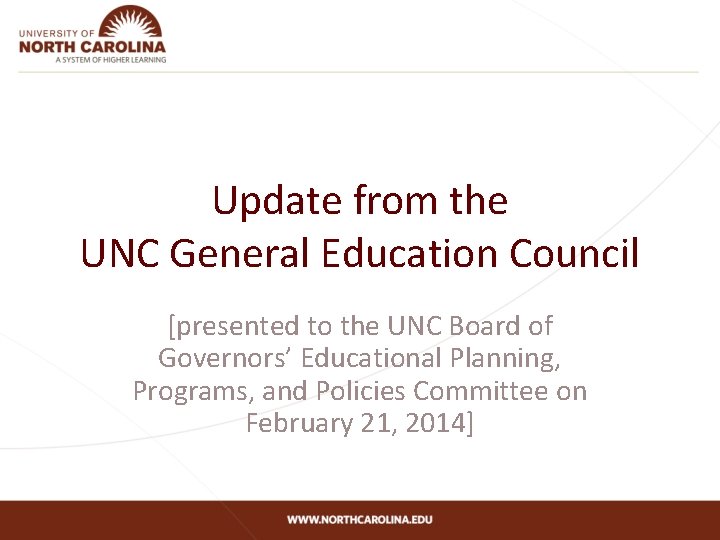 UNIVERSITY OF
NORTH CAROLINA
A SYSTEM OF HIGHER LEARNING

Update from the
UNC General Education Council

[presented to the UNC Board of Governors' Educational Planning, Programs, and Policies Committee on February 21, 2014]

WWW.NORTHCAROLINA.EDU